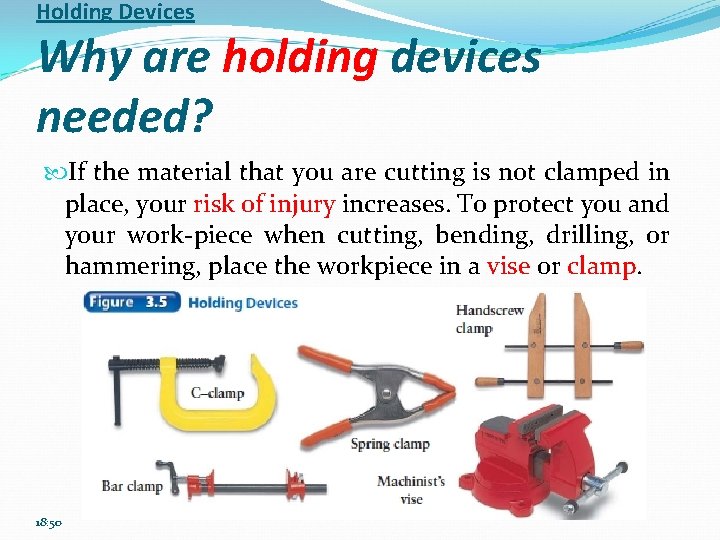 Holding Devices

Why are holding devices needed?

If the material that you are cutting is not clamped in place, your risk of injury increases. To protect you and your work-piece when cutting, bending, drilling, or hammering, place the workpiece in a vise or clamp.

Figure 3.5 Holding Devices

Handscrew clamp

C–clamp

Spring clamp

Bar clamp

Machinist's vise

18:50